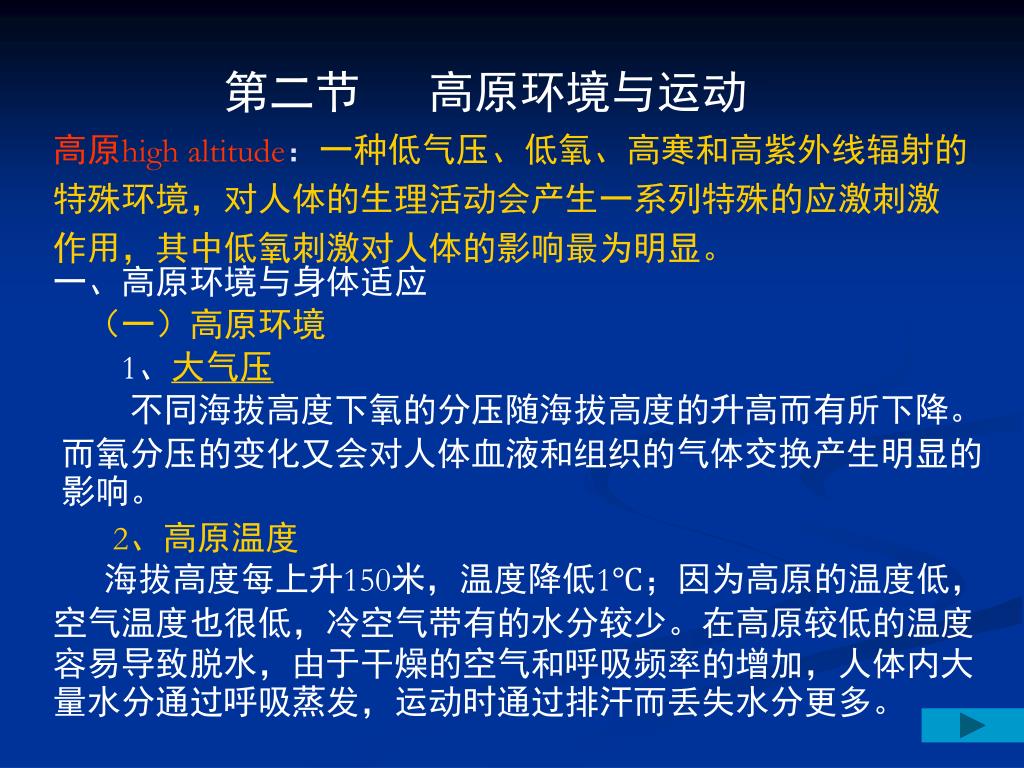 第二节　　高原环境与运动

高原high altitude：一种低气压、低氧、高寒和高紫外线辐射的特殊环境，对人体的生理活动会产生一系列特殊的应激刺激作用，其中低氧刺激对人体的影响最为明显。

一、高原环境与身体适应

（一）高原环境

1、大气压

不同海拔高度下氧的分压随海拔高度的升高而有所下降。而氧分压的变化又会对人体血液和组织的气体交换产生明显的影响。

2、高原温度

海拔高度每上升150米，温度降低1℃；因为高原的温度低，空气温度也很低，冷空气带有的水分较少。在高原较低的温度容易导致脱水，由于干燥的空气和呼吸频率的增加，人体内大量水分通过呼吸蒸发，运动时通过排汗而丢失水分更多。